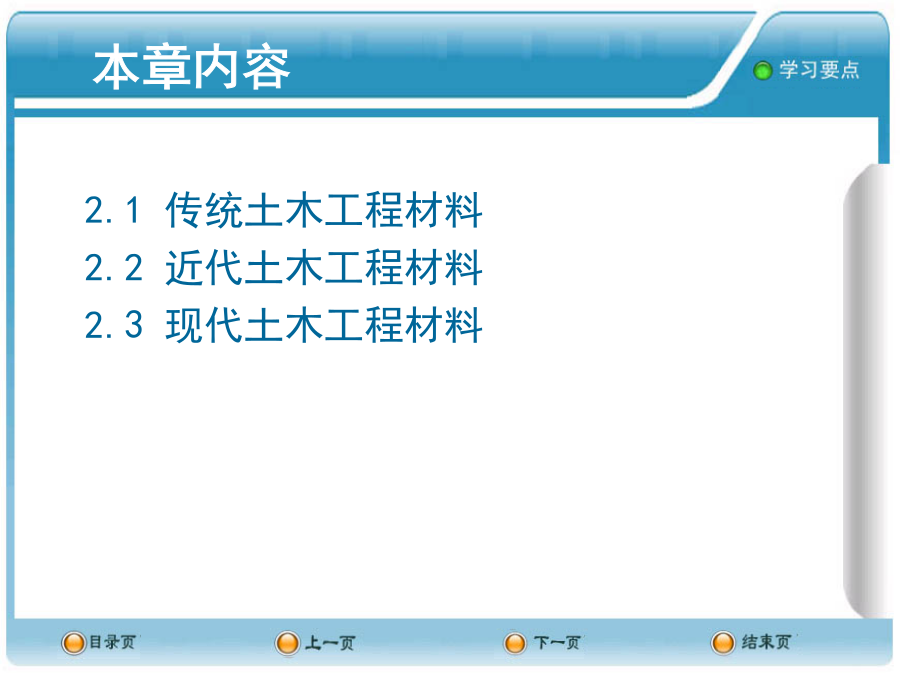 本章内容

学习要点

2.1 传统土木工程材料
2.2 近代土木工程材料
2.3 现代土木工程材料

目录页 上一页 下一页 结束页